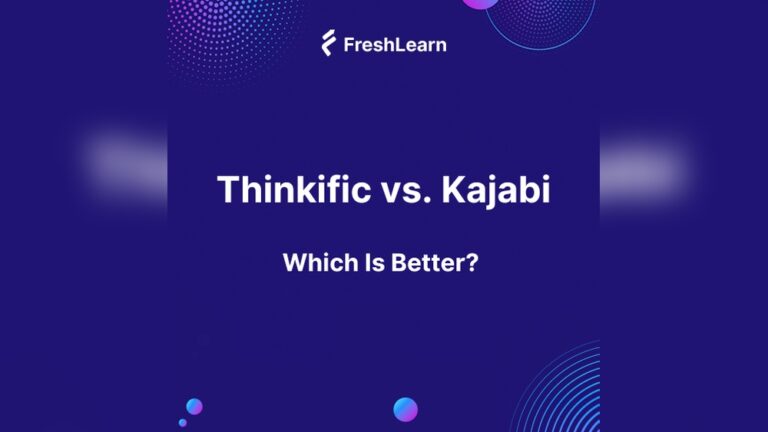 FreshLearn

Thinkific vs. Kajabi

Which Is Better?